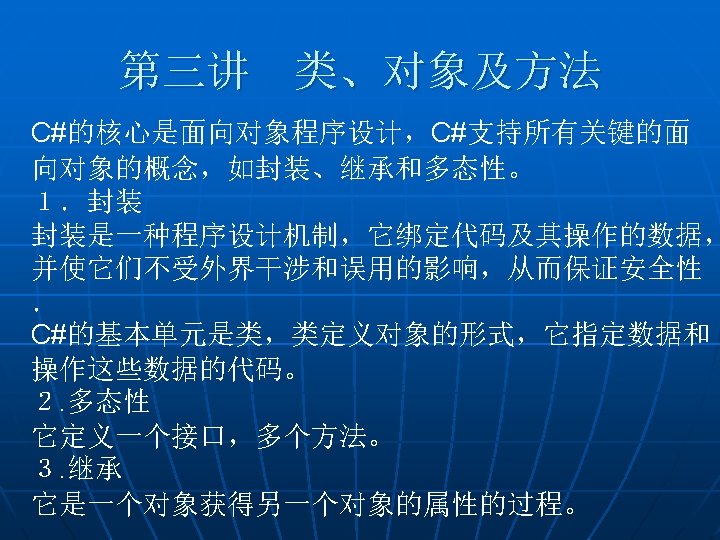 第三讲　类、对象及方法

C#的核心是面向对象程序设计，C#支持所有关键的面向对象的概念，如封装、继承和多态性。

１．封装

封装是一种程序设计机制，它绑定代码及其操作的数据，并使它们不受外界干涉和误用的影响，从而保证安全性.

C#的基本单元是类，类定义对象的形式，它指定数据和操作这些数据的代码。

２.多态性

它定义一个接口，多个方法。

３.继承

它是一个对象获得另一个对象的属性的过程。